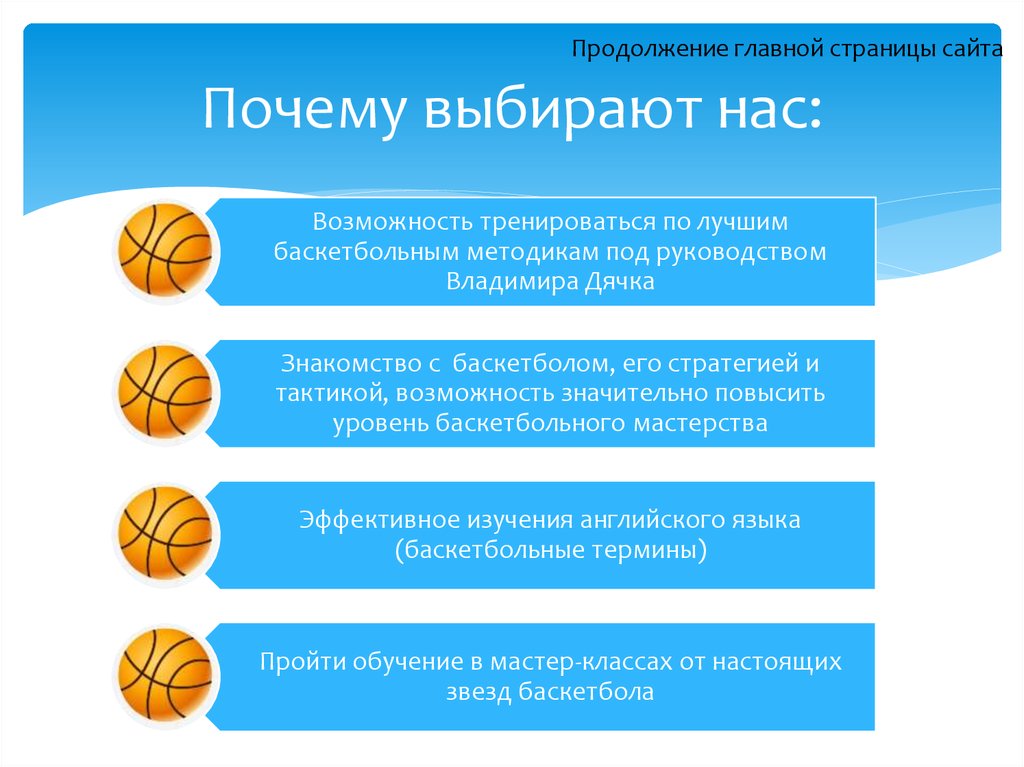 Продолжение главной страницы сайта

Почему выбирают нас:

Возможность тренироваться по лучшим баскетбольным методикам под руководством Владимира Дячка

Знакомство с баскетболом, его стратегией и тактикой, возможность значительно повысить уровень баскетбольного мастерства

Эффективное изучения английского языка (баскетбольные термины)

Пройти обучение в мастер-классах от настоящих звезд баскетбола